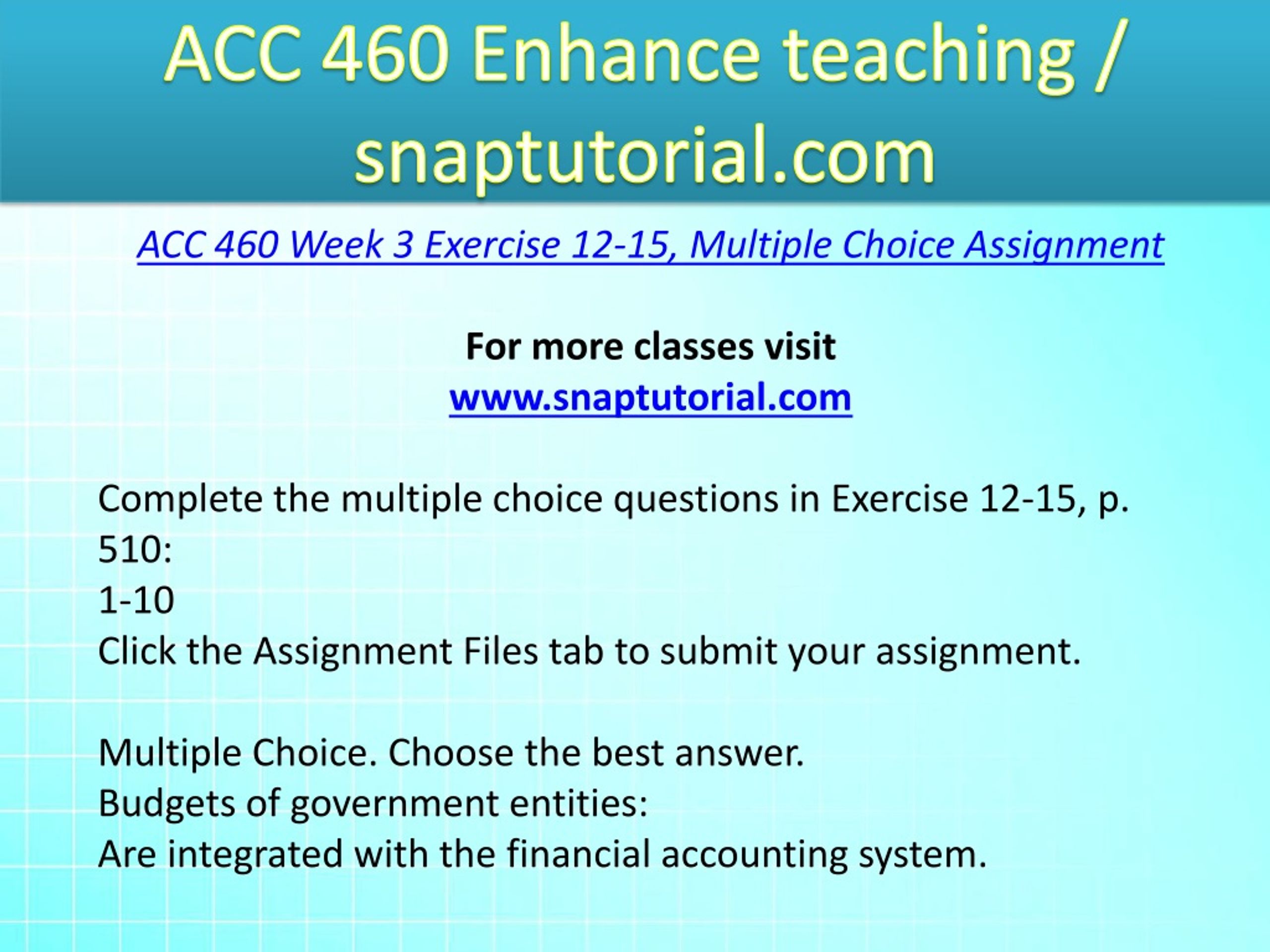 ACC 460 Enhance teaching / snaptutorial.com

ACC 460 Week 3 Exercise 12-15, Multiple Choice Assignment

For more classes visit
www.snaptutorial.com

Complete the multiple choice questions in Exercise 12-15, p. 510:
1-10
Click the Assignment Files tab to submit your assignment.

Multiple Choice. Choose the best answer.
Budgets of government entities:
Are integrated with the financial accounting system.